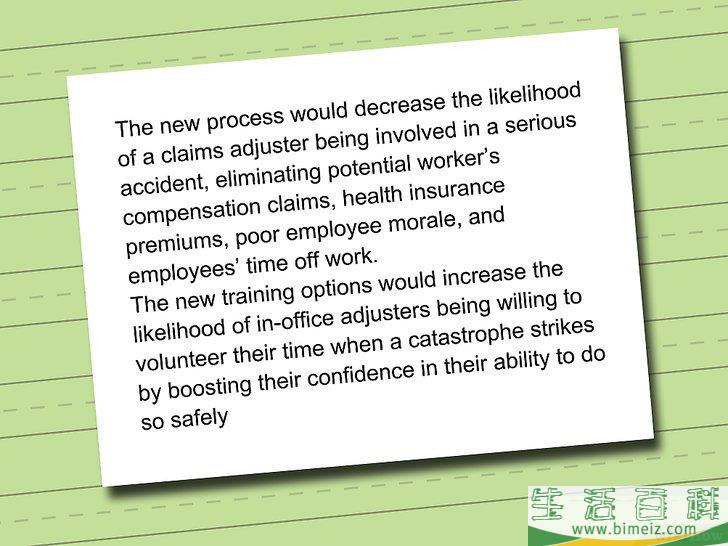 The new process would decrease the likelihood of a claims adjuster being involved in a serious accident, eliminating potential worker's compensation claims, health insurance premiums, poor employee morale, and employees' time off work.
The new training options would increase the likelihood of in-office adjusters being willing to volunteer their time when a catastrophe strikes by boosting their confidence in their ability to do so safely

生活百科
www.bimeiz.com